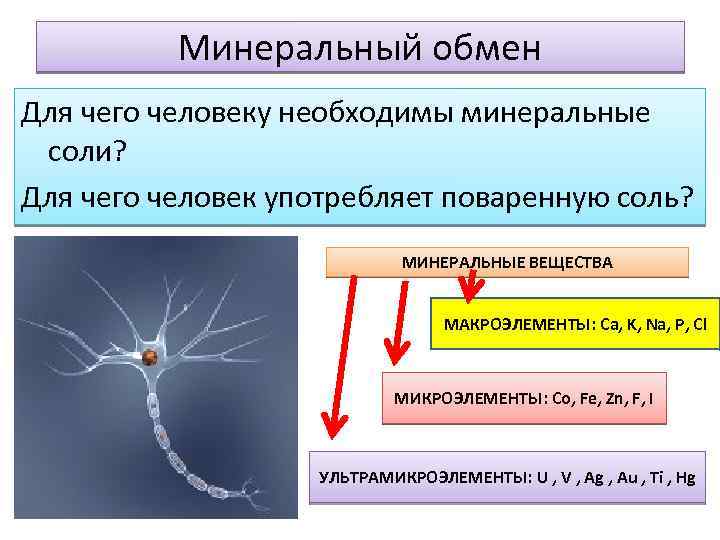 Минеральный обмен

Для чего человеку необходимы минеральные соли?

Для чего человек употребляет поваренную соль?

МИНЕРАЛЬНЫЕ ВЕЩЕСТВА

МАКРОЭЛЕМЕНТЫ: Ca, K, Na, P, Cl

МИКРОЭЛЕМЕНТЫ: Co, Fe, Zn, F, I

УЛЬТРАМИКРОЭЛЕМЕНТЫ: U , V , Ag , Au , Ti , Hg